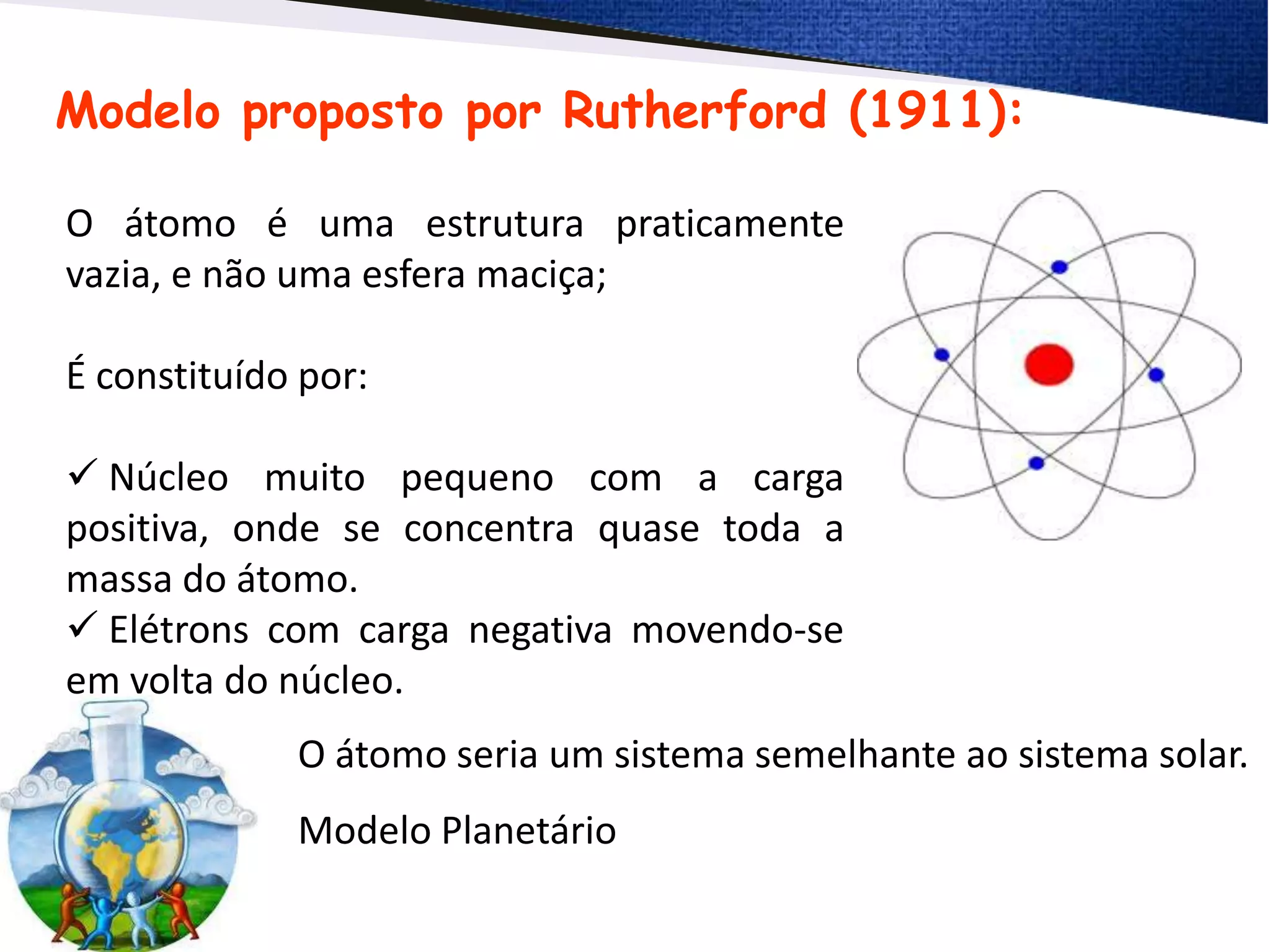 Modelo proposto por Rutherford (1911):

O átomo é uma estrutura praticamente vazia, e não uma esfera maciça;

É constituído por:

✓ Núcleo muito pequeno com a carga positiva, onde se concentra quase toda a massa do átomo.
✓ Elétrons com carga negativa movendo-se em volta do núcleo.

O átomo seria um sistema semelhante ao sistema solar.

Modelo Planetário